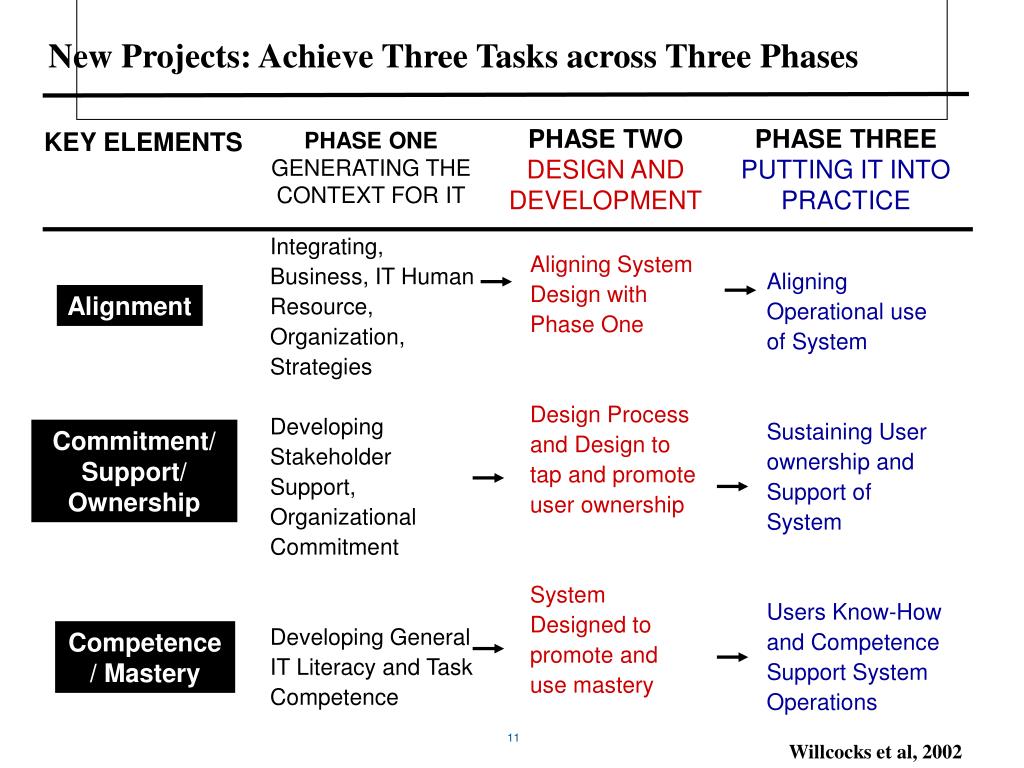 New Projects: Achieve Three Tasks across Three Phases

| KEY ELEMENTS | PHASE ONE GENERATING THE CONTEXT FOR IT | PHASE TWO DESIGN AND DEVELOPMENT | PHASE THREE PUTTING IT INTO PRACTICE |
|---|---|---|---|
| Alignment | Integrating, Business, IT Human Resource, Organization, Strategies | Aligning System Design with Phase One | Aligning Operational use of System |
| Commitment/ Support/ Ownership | Developing Stakeholder Support, Organizational Commitment | Design Process and Design to tap and promote user ownership | Sustaining User ownership and Support of System |
| Competence / Mastery | Developing General IT Literacy and Task Competence | System Designed to promote and use mastery | Users Know-How and Competence Support System Operations |

11

Willcocks et al, 2002